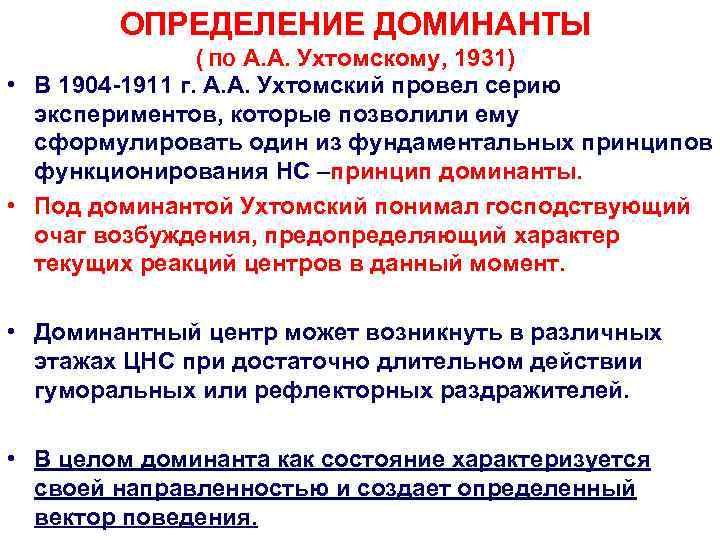 ОПРЕДЕЛЕНИЕ ДОМИНАНТЫ
( по А.А. Ухтомскому, 1931)

• В 1904-1911 г. А.А. Ухтомский провел серию экспериментов, которые позволили ему сформулировать один из фундаментальных принципов функционирования НС –принцип доминанты.

• Под доминантой Ухтомский понимал господствующий очаг возбуждения, предопределяющий характер текущих реакций центров в данный момент.

• Доминантный центр может возникнуть в различных этажах ЦНС при достаточно длительном действии гуморальных или рефлекторных раздражителей.

• В целом доминанта как состояние характеризуется своей направленностью и создает определенный вектор поведения.